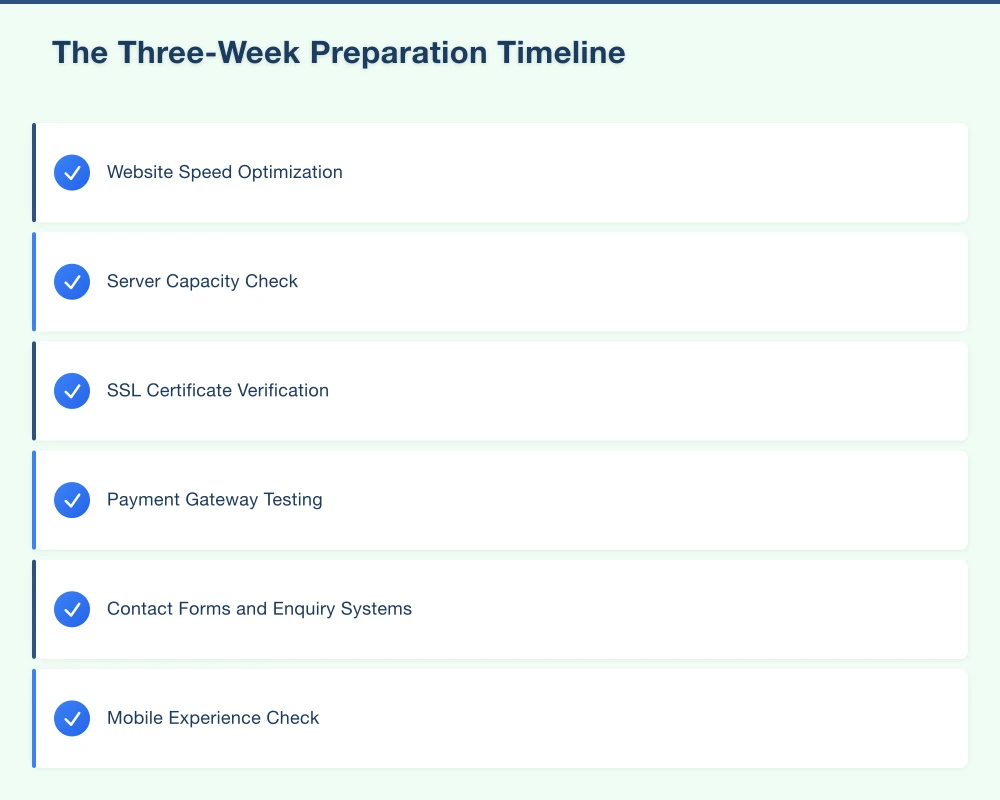 The Three-Week Preparation Timeline

Website Speed Optimization

Server Capacity Check

SSL Certificate Verification

Payment Gateway Testing

Contact Forms and Enquiry Systems

Mobile Experience Check